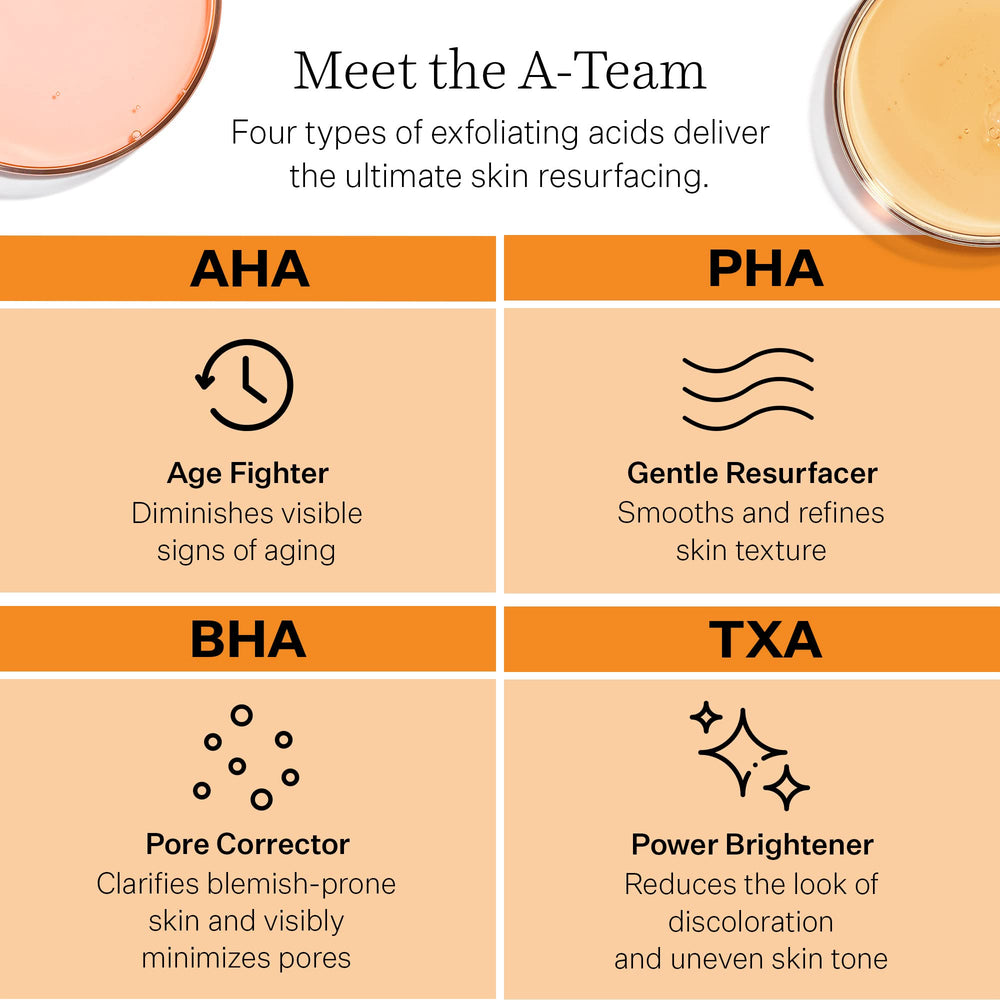 Meet the A-Team

Four types of exfoliating acids deliver the ultimate skin resurfacing.

AHA

Age Fighter
Diminishes visible signs of aging

PHA

Gentle Resurfacer
Smooths and refines skin texture

BHA

Pore Corrector
Clarifies blemish-prone skin and visibly minimizes pores

TXA

Power Brightener
Reduces the look of discoloration and uneven skin tone